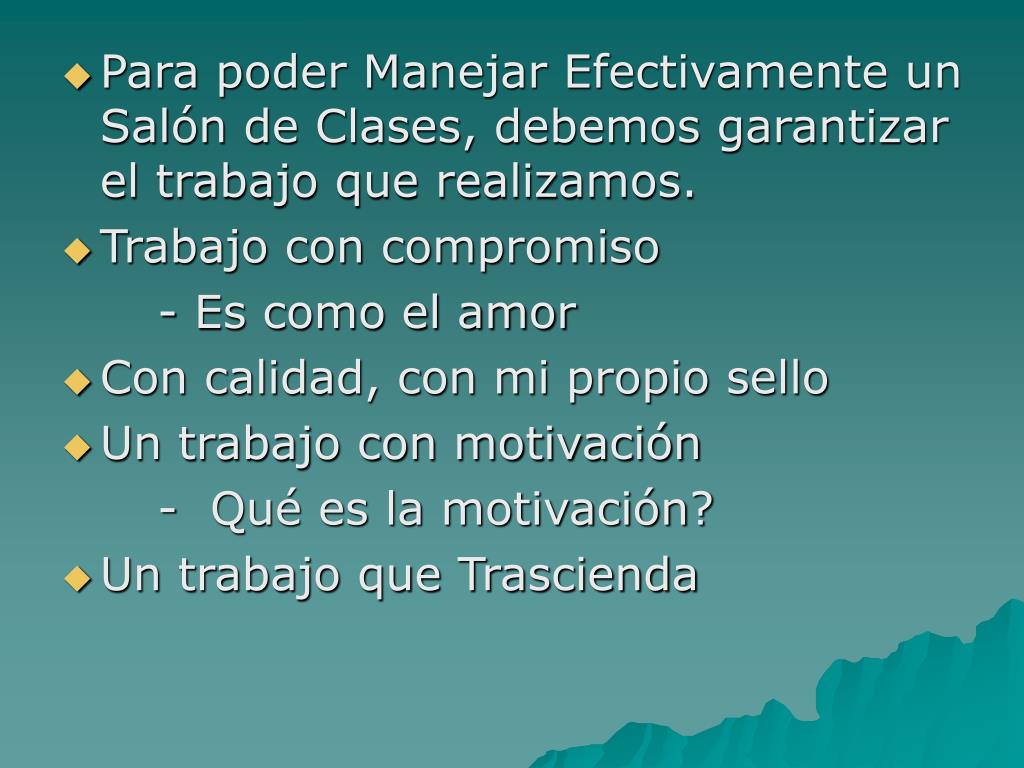 Para poder Manejar Efectivamente un Salón de Clases, debemos garantizar el trabajo que realizamos.

Trabajo con compromiso

- Es como el amor

Con calidad, con mi propio sello

Un trabajo con motivación

- Qué es la motivación?

Un trabajo que Trascienda